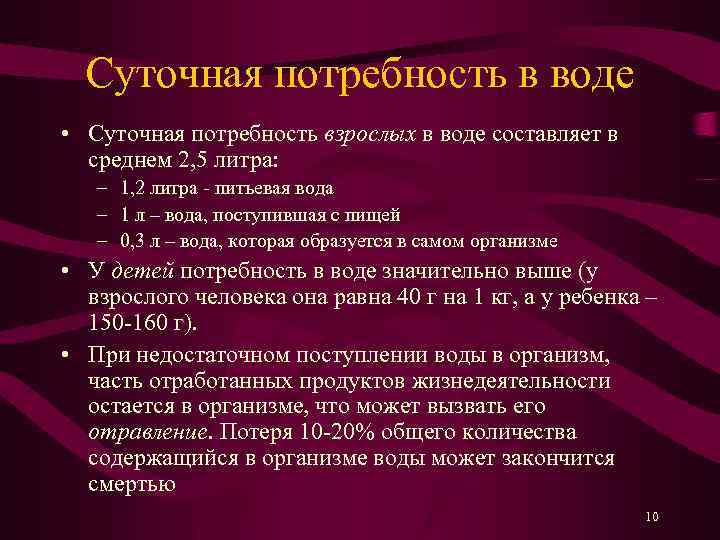 Суточная потребность в воде

• Суточная потребность взрослых в воде составляет в среднем 2,5 литра:
– 1,2 литра - питьевая вода
– 1 л – вода, поступившая с пищей
– 0,3 л – вода, которая образуется в самом организме

• У детей потребность в воде значительно выше (у взрослого человека она равна 40 г на 1 кг, а у ребенка – 150-160 г).

• При недостаточном поступлении воды в организм, часть отработанных продуктов жизнедеятельности остается в организме, что может вызвать его отравление. Потеря 10-20% общего количества содержащийся в организме воды может закончится смертью

10